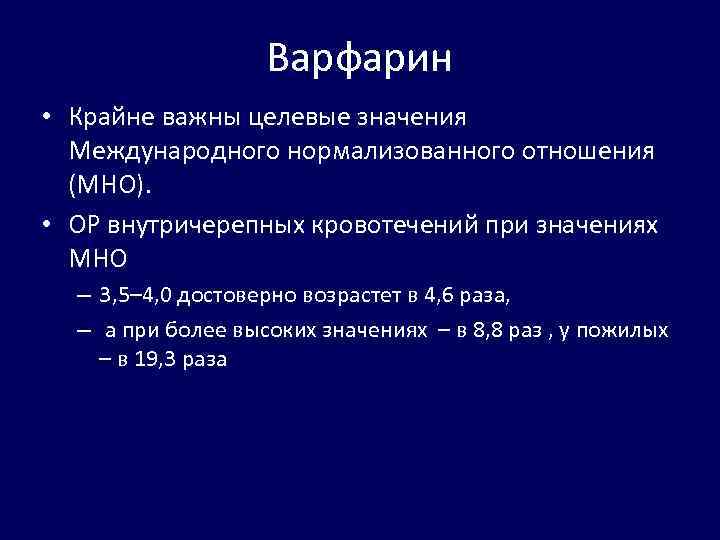 Варфарин

• Крайне важны целевые значения Международного нормализованного отношения (МНО).

• ОР внутричерепных кровотечений при значениях МНО

– 3,5–4,0 достоверно возрастет в 4,6 раза,

– а при более высоких значениях – в 8,8 раз , у пожилых – в 19,3 раза